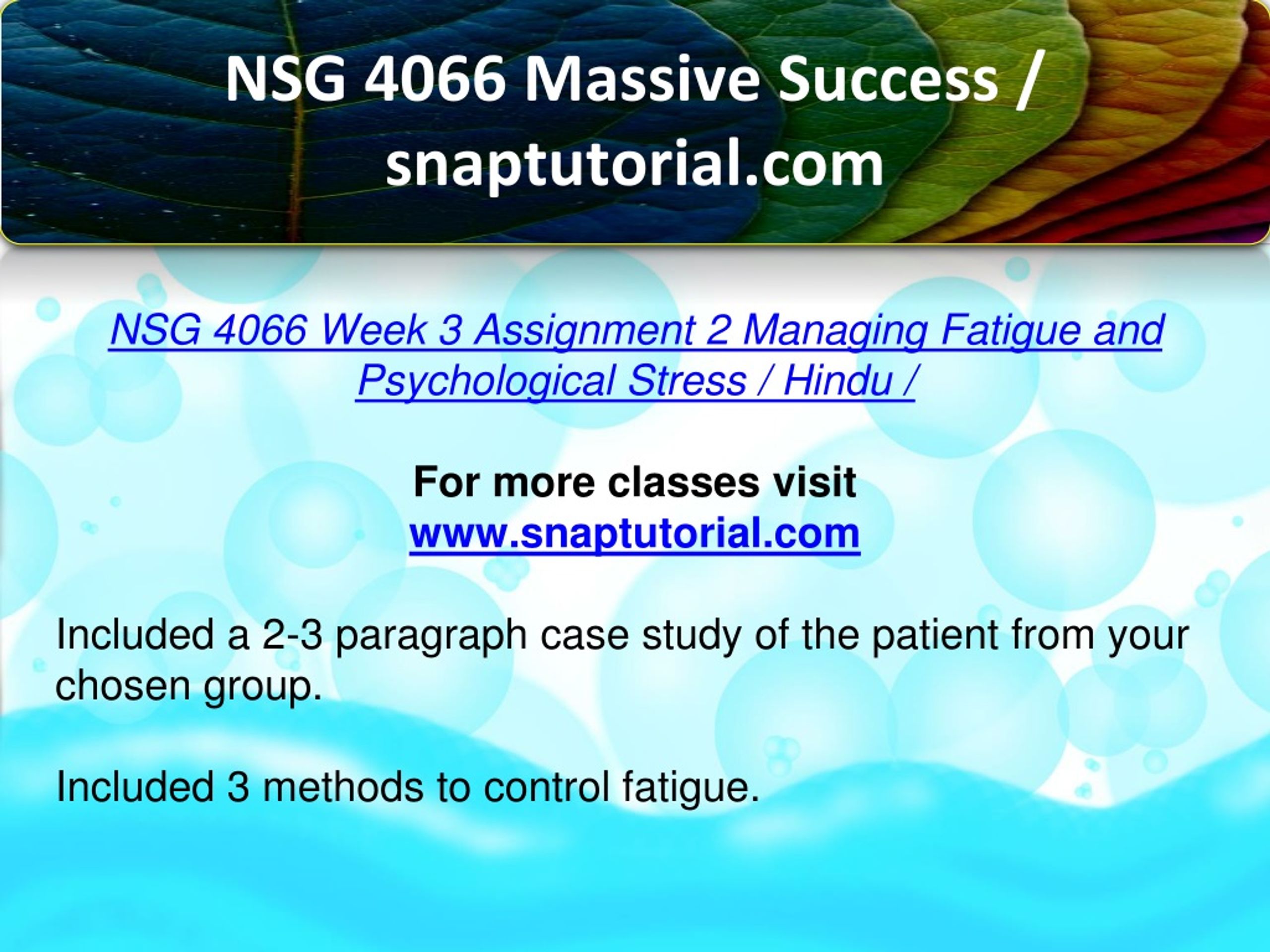 NSG 4066 Massive Success / snaptutorial.com

NSG 4066 Week 3 Assignment 2 Managing Fatigue and Psychological Stress / Hindu /

For more classes visit
www.snaptutorial.com

Included a 2-3 paragraph case study of the patient from your chosen group.

Included 3 methods to control fatigue.